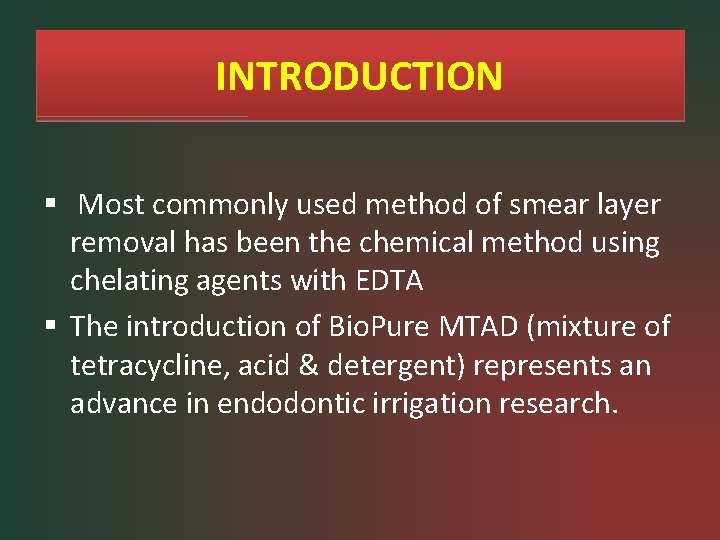 INTRODUCTION

▪ Most commonly used method of smear layer removal has been the chemical method using chelating agents with EDTA

▪ The introduction of BioPure MTAD (mixture of tetracycline, acid & detergent) represents an advance in endodontic irrigation research.